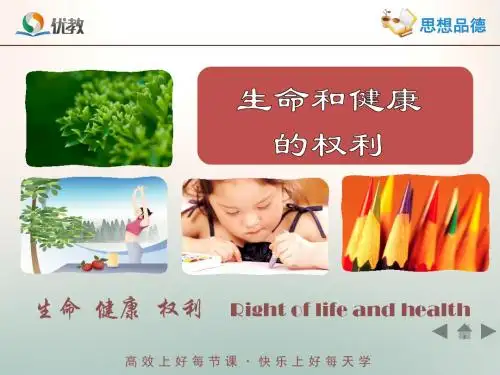 优教

思想品德

生命和健康的权利

生命 健康 权利 Right of life and health

高效上好每节课 · 快乐上好每天学